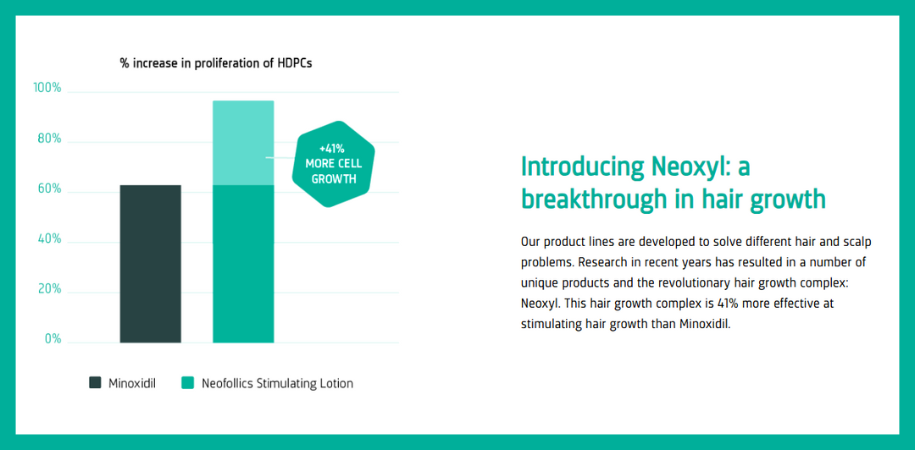 % increase in proliferation of HDPCs

100%
80%
60%
40%
20%
0%

+41% MORE CELL GROWTH

Minoxidil
Neofollics Stimulating Lotion

Introducing Neoxyl: a breakthrough in hair growth

Our product lines are developed to solve different hair and scalp problems. Research in recent years has resulted in a number of unique products and the revolutionary hair growth complex: Neoxyl. This hair growth complex is 41% more effective at stimulating hair growth than Minoxidil.